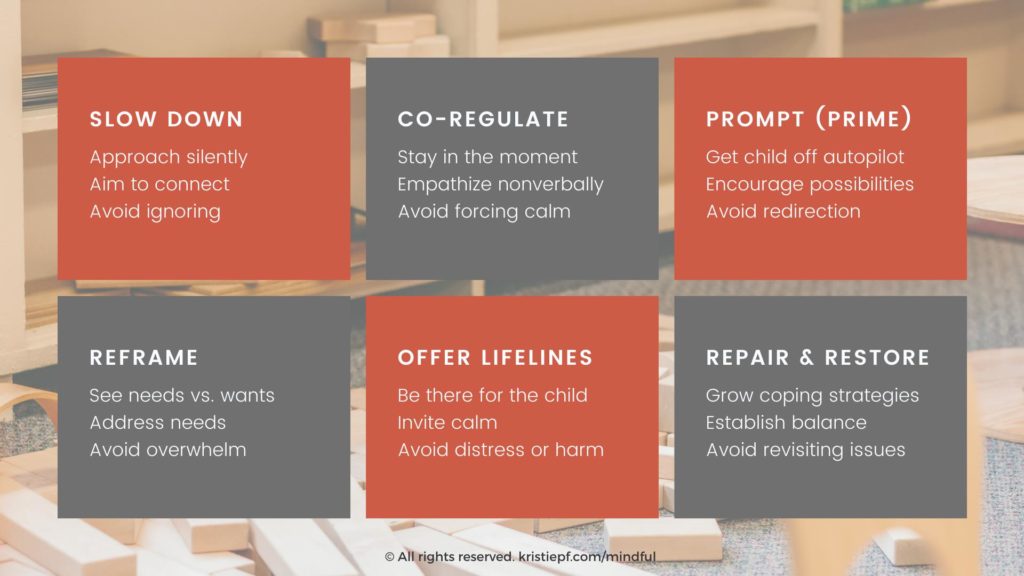 SLOW DOWN
Approach silently
Aim to connect
Avoid ignoring

CO-REGULATE
Stay in the moment
Empathize nonverbally
Avoid forcing calm

PROMPT (PRIME)
Get child off autopilot
Encourage possibilities
Avoid redirection

REFRAME
See needs vs. wants
Address needs
Avoid overwhelm

OFFER LIFELINES
Be there for the child
Invite calm
Avoid distress or harm

REPAIR & RESTORE
Grow coping strategies
Establish balance
Avoid revisiting issues

© All rights reserved. kristiepf.com/mindful